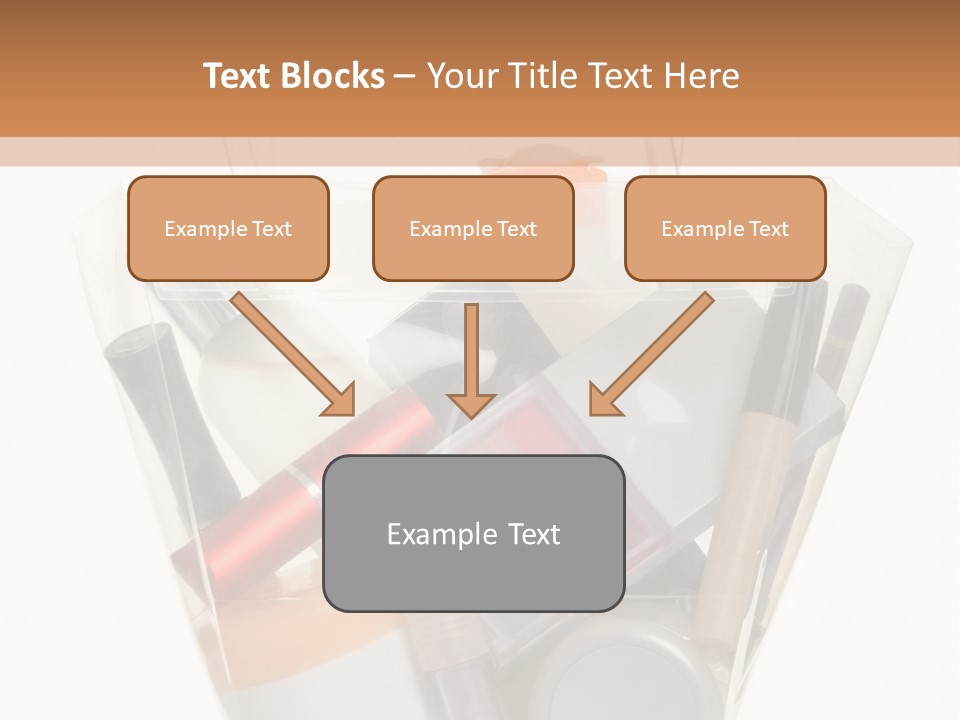 Text Blocks – Your Title Text Here

Example Text

Example Text

Example Text

Example Text